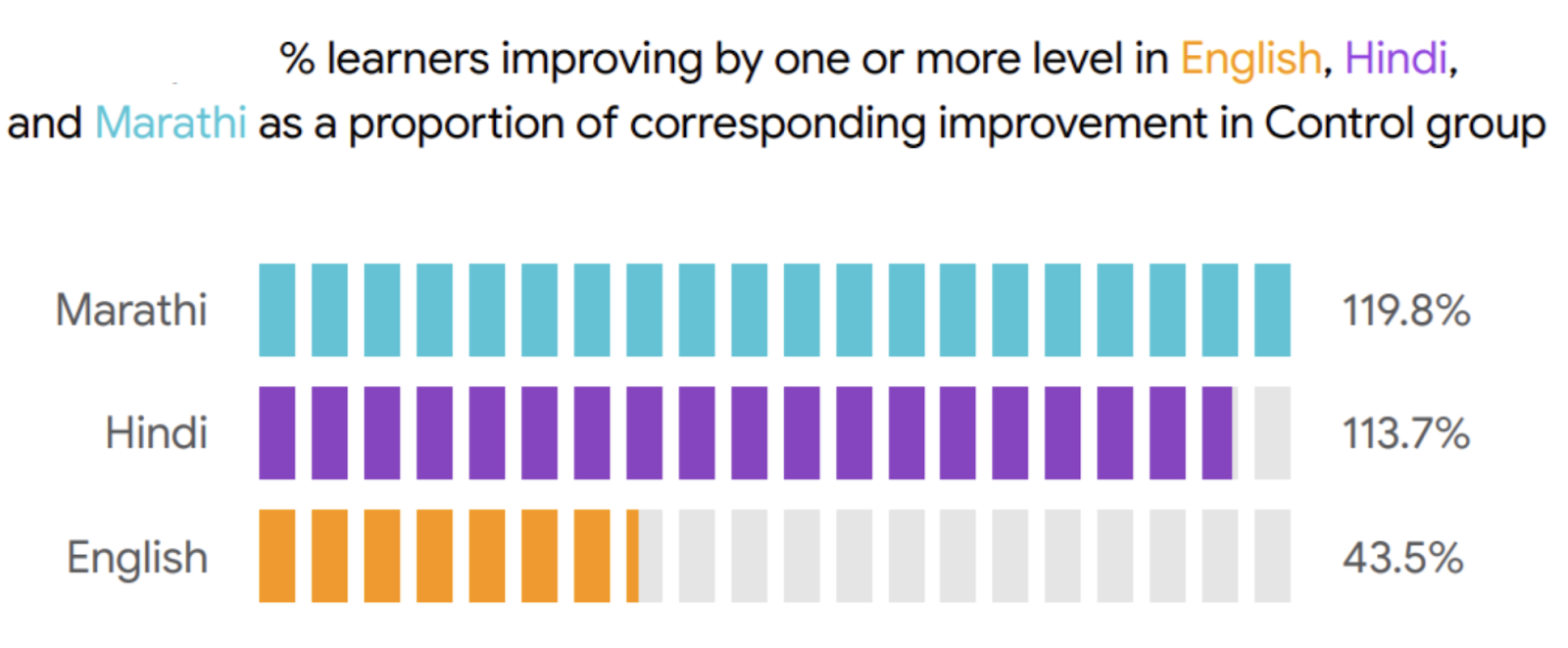 % learners improving by one or more level in English, Hindi, and Marathi as a proportion of corresponding improvement in Control group

Marathi 119.8%

Hindi 113.7%

English 43.5%